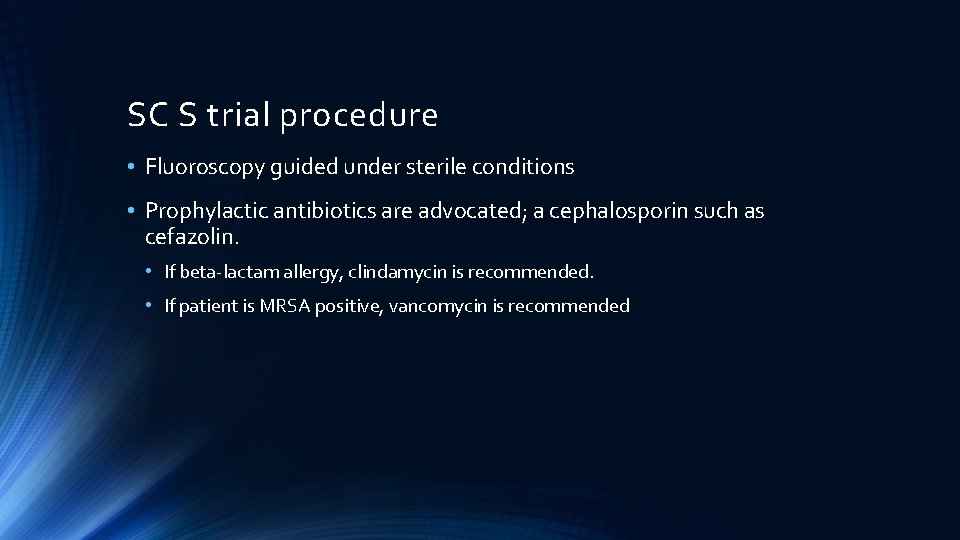 SC S trial procedure

• Fluoroscopy guided under sterile conditions

• Prophylactic antibiotics are advocated; a cephalosporin such as cefazolin.

• If beta-lactam allergy, clindamycin is recommended.

• If patient is MRSA positive, vancomycin is recommended